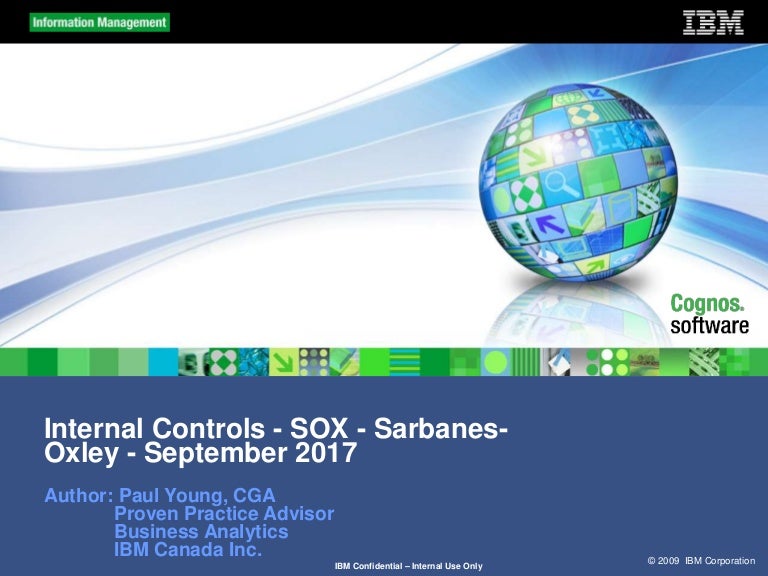 Information Management

IBM

Cognos. software

Internal Controls - SOX - Sarbanes-Oxley - September 2017

Author: Paul Young, CGA
Proven Practice Advisor
Business Analytics
IBM Canada Inc.

IBM Confidential – Internal Use Only

© 2009 IBM Corporation